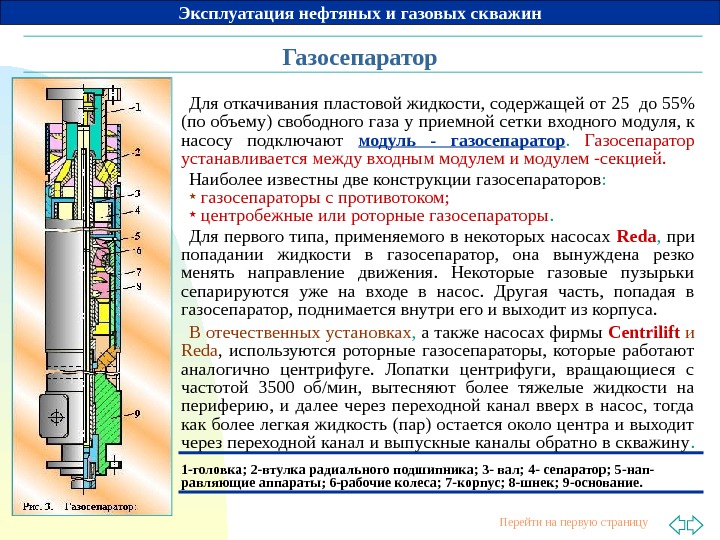 Эксплуатация нефтяных и газовых скважин

Газосепаратор

-1
-2
-3
-4
-5
-6
-7
-8
-9

Рис. 3. Газосепаратор:

Для откачивания пластовой жидкости, содержащей от 25 до 55% (по объему) свободного газа у приемной сетки входного модуля, к насосу подключают модуль - газосепаратор. Газосепаратор устанавливается между входным модулем и модулем -секцией.

Наиболее известны две конструкции газосепараторов:
* газосепараторы с противотоком;
* центробежные или роторные газосепараторы.

Для первого типа, применяемого в некоторых насосах Reda, при попадании жидкости в газосепаратор, она вынуждена резко менять направление движения. Некоторые газовые пузырьки сепарируются уже на входе в насос. Другая часть, попадая в газосепаратор, поднимается внутри его и выходит из корпуса.

В отечественных установках, а также насосах фирмы Centrilift и Reda, используются роторные газосепараторы, которые работают аналогично центрифуге. Лопатки центрифуги, вращающиеся с частотой 3500 об/мин, вытесняют более тяжелые жидкости на периферию, и далее через переходной канал вверх в насос, тогда как более легкая жидкость (пар) остается около центра и выходит через переходной канал и выпускные каналы обратно в скважину.

1-головка; 2-втулка радиального подшипника; 3- вал; 4- сепаратор; 5-направляющие аппараты; 6-рабочие колеса; 7-корпус; 8-шнек; 9-основание.

Перейти на первую страницу